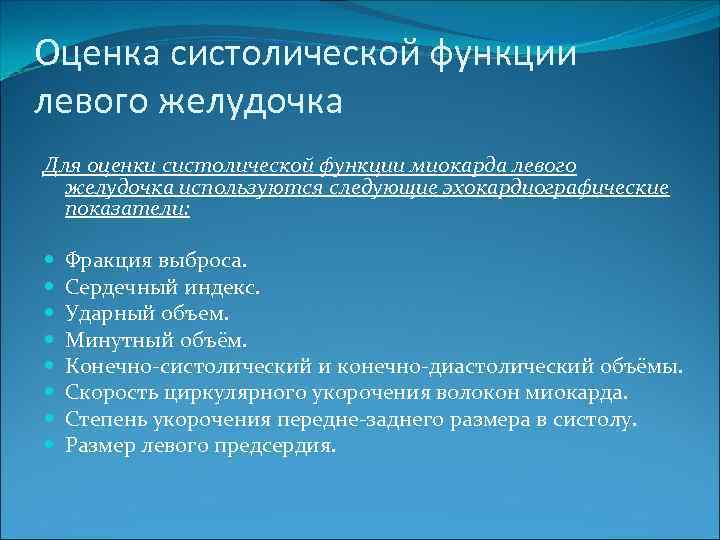 Оценка систолической функции левого желудочка

Для оценки систолической функции миокарда левого желудочка используются следующие эхокардиографические показатели:

- Фракция выброса.
- Сердечный индекс.
- Ударный объем.
- Минутный объём.
- Конечно-систолический и конечно-диастолический объёмы.
- Скорость циркулярного укорочения волокон миокарда.
- Степень укорочения передне-заднего размера в систолу.
- Размер левого предсердия.